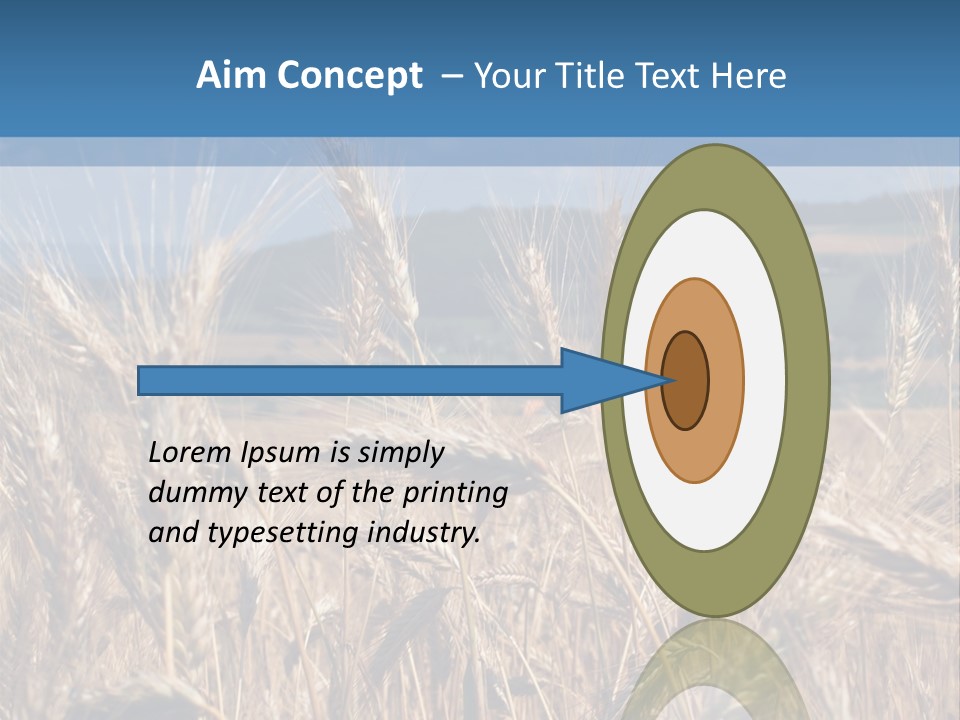 Aim Concept – Your Title Text Here

Lorem Ipsum is simply dummy text of the printing and typesetting industry.